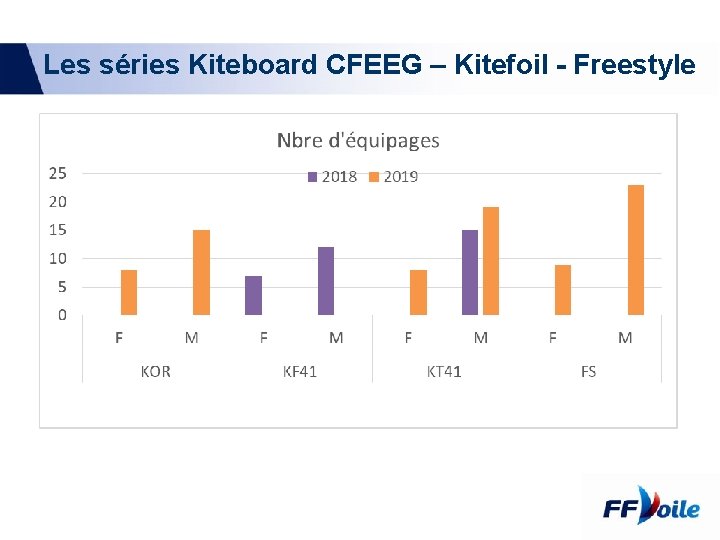 Les séries Kiteboard CFEEG – Kitefoil - Freestyle

Nbre d'équipages

2018 2019

25
20
15
10
5
0

F M F M F M F M

KOR KF41 KT41 FS

FFVoile